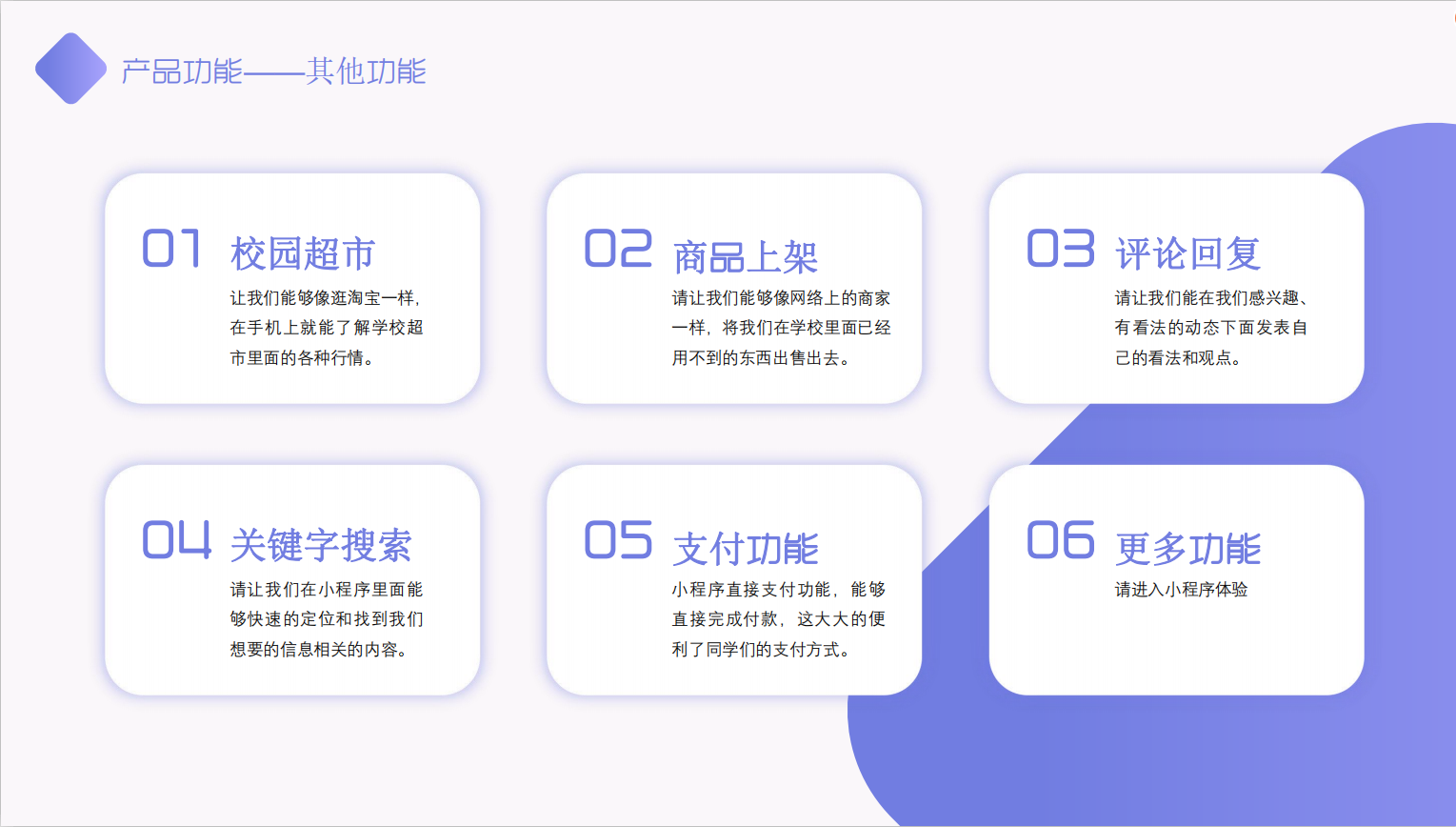 产品功能——其他功能

01 校园超市

让我们能够像逛淘宝一样，在手机上就能了解学校超市里面的各种行情。

02 商品上架

请让我们能够像网络上的商家一样，将我们在学校里面已经用不到的东西出售出去。

03 评论回复

请让我们能在我们感兴趣、有看法的动态下面发表自己的看法和观点。

04 关键字搜索

请让我们在小程序里面能够快速的定位和找到我们想要的信息相关的内容。

05 支付功能

小程序直接支付功能，能够直接完成付款，这大大的便利了同学们的支付方式。

06 更多功能

请进入小程序体验